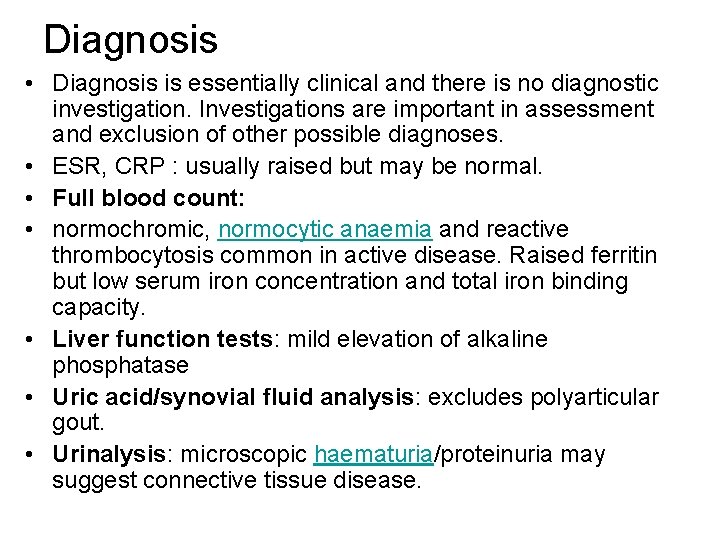 Diagnosis

• Diagnosis is essentially clinical and there is no diagnostic investigation. Investigations are important in assessment and exclusion of other possible diagnoses.
• ESR, CRP : usually raised but may be normal.
• Full blood count:
• normochromic, normocytic anaemia and reactive thrombocytosis common in active disease. Raised ferritin but low serum iron concentration and total iron binding capacity.
• Liver function tests: mild elevation of alkaline phosphatase
• Uric acid/synovial fluid analysis: excludes polyarticular gout.
• Urinalysis: microscopic haematuria/proteinuria may suggest connective tissue disease.